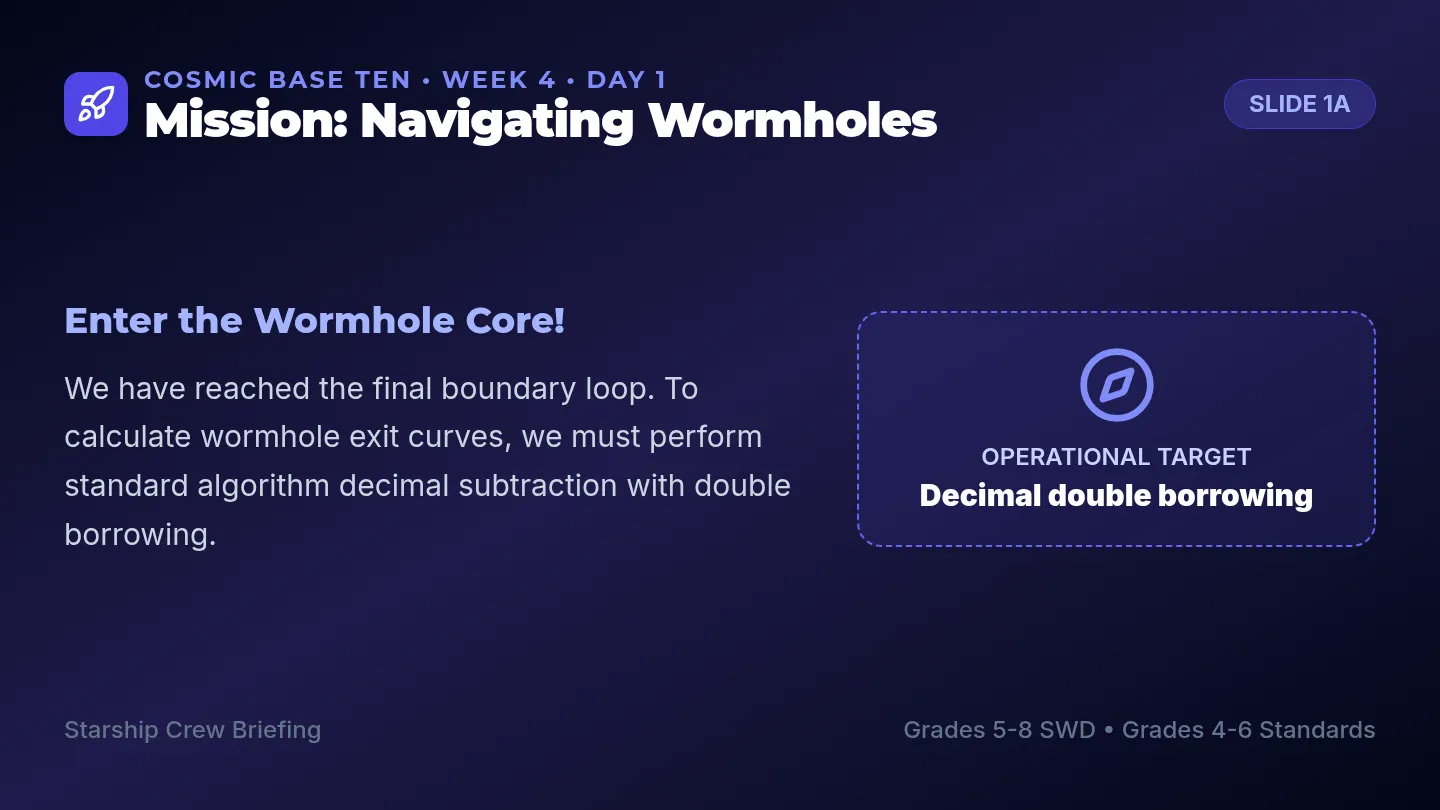 COSMIC BASE TEN • WEEK 4 • DAY 1
Mission: Navigating Wormholes

SLIDE 1A

Enter the Wormhole Core!

We have reached the final boundary loop. To calculate wormhole exit curves, we must perform standard algorithm decimal subtraction with double borrowing.

OPERATIONAL TARGET
Decimal double borrowing

Starship Crew Briefing

Grades 5-8 SWD • Grades 4-6 Standards